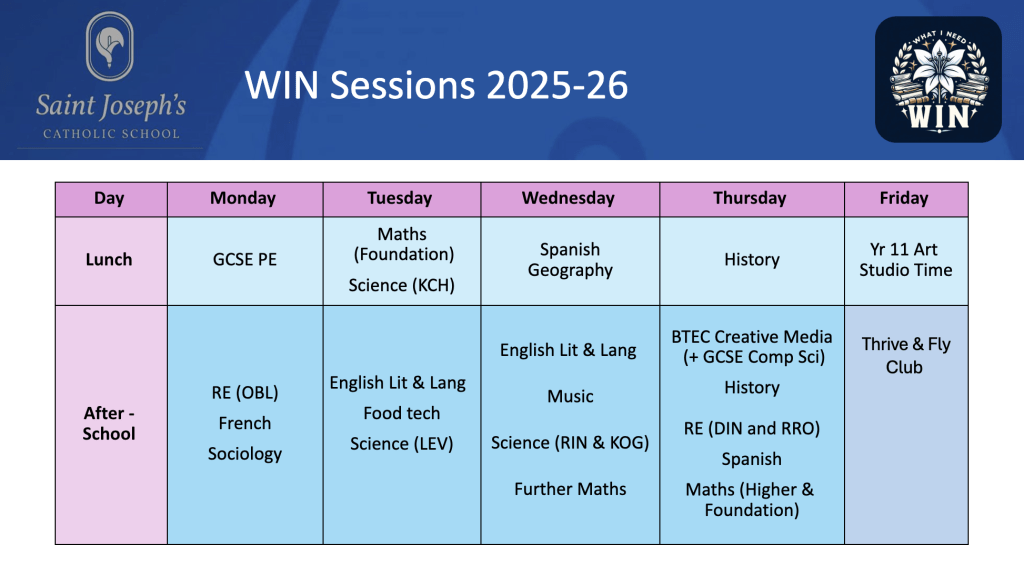 Saint Joseph's
CATHOLIC SCHOOL

WIN Sessions 2025-26

WHAT I NEED
WIN

| Day | Monday | Tuesday | Wednesday | Thursday | Friday |
|---|---|---|---|---|---|
| Lunch | GCSE PE | Maths (Foundation) Science (KCH) | Spanish Geography | History | Yr 11 Art Studio Time |
| After - School | RE (OBL) French Sociology | English Lit & Lang Food tech Science (LEV) | English Lit & Lang Music Science (RIN & KOG) Further Maths | BTEC Creative Media (+ GCSE Comp Sci) History RE (DIN and RRO) Spanish Maths (Higher & Foundation) | Thrive & Fly Club |